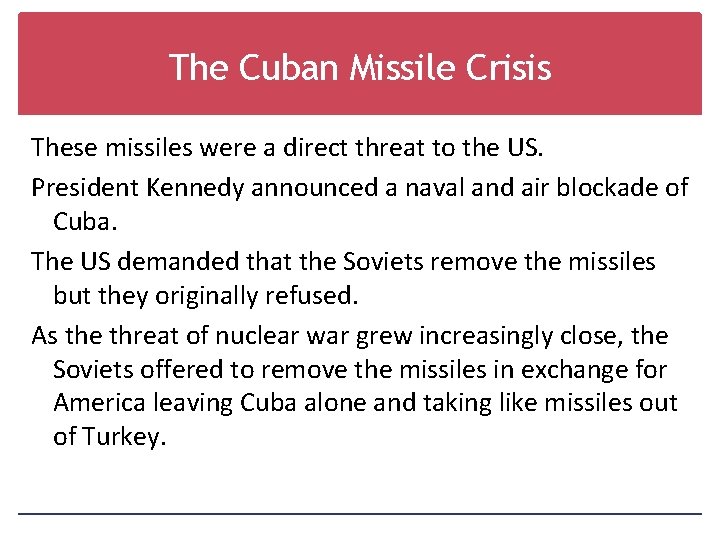 The Cuban Missile Crisis

These missiles were a direct threat to the US.

President Kennedy announced a naval and air blockade of Cuba.

The US demanded that the Soviets remove the missiles but they originally refused.

As the threat of nuclear war grew increasingly close, the Soviets offered to remove the missiles in exchange for America leaving Cuba alone and taking like missiles out of Turkey.